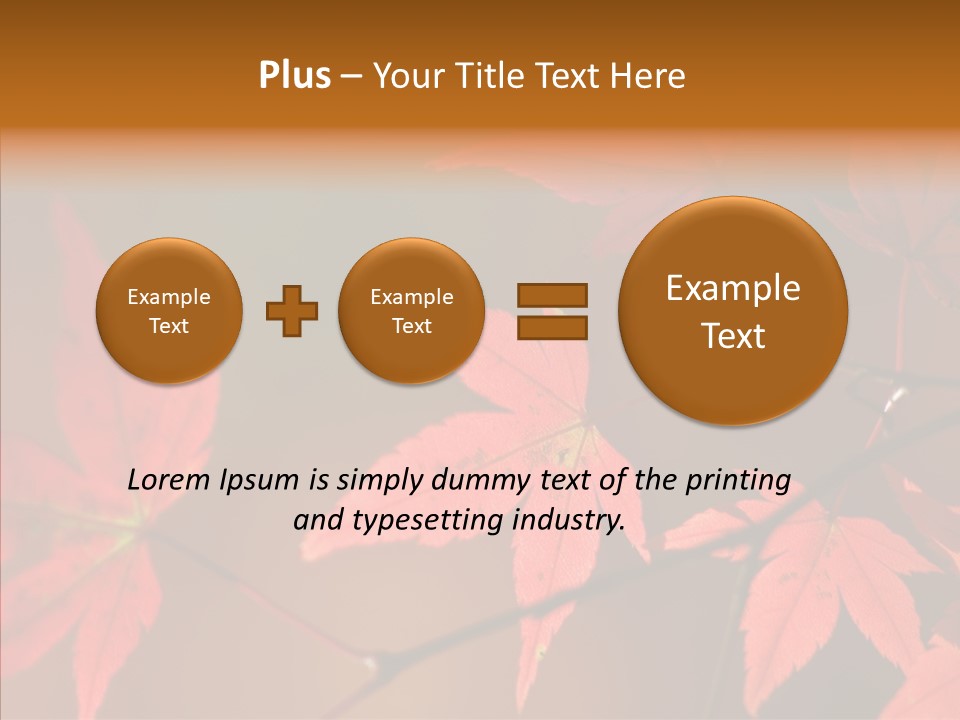 Plus – Your Title Text Here

Example Text

Example Text

Example Text

Lorem Ipsum is simply dummy text of the printing and typesetting industry.